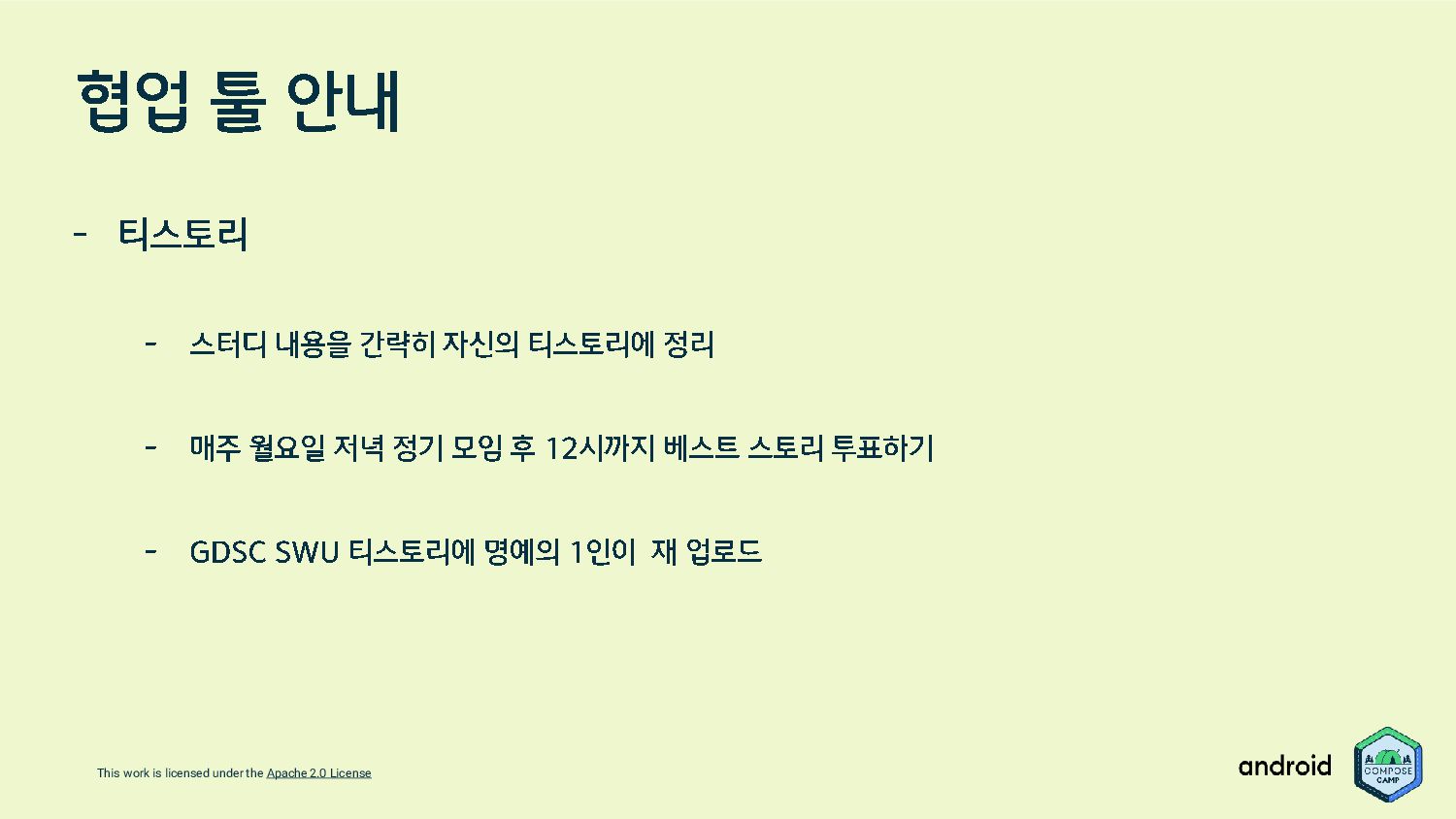 협업 툴 안내

- 티스토리

- 스터디 내용을 간략히 자신의 티스토리에 정리

- 매주 월요일 저녁 정기 모임 후 12시까지 베스트 스토리 투표하기

- GDSC SWU 티스토리에 명예의 1인이 재 업로드

This work is licensed under the Apache 2.0 License

android

COMPOSE CAMP